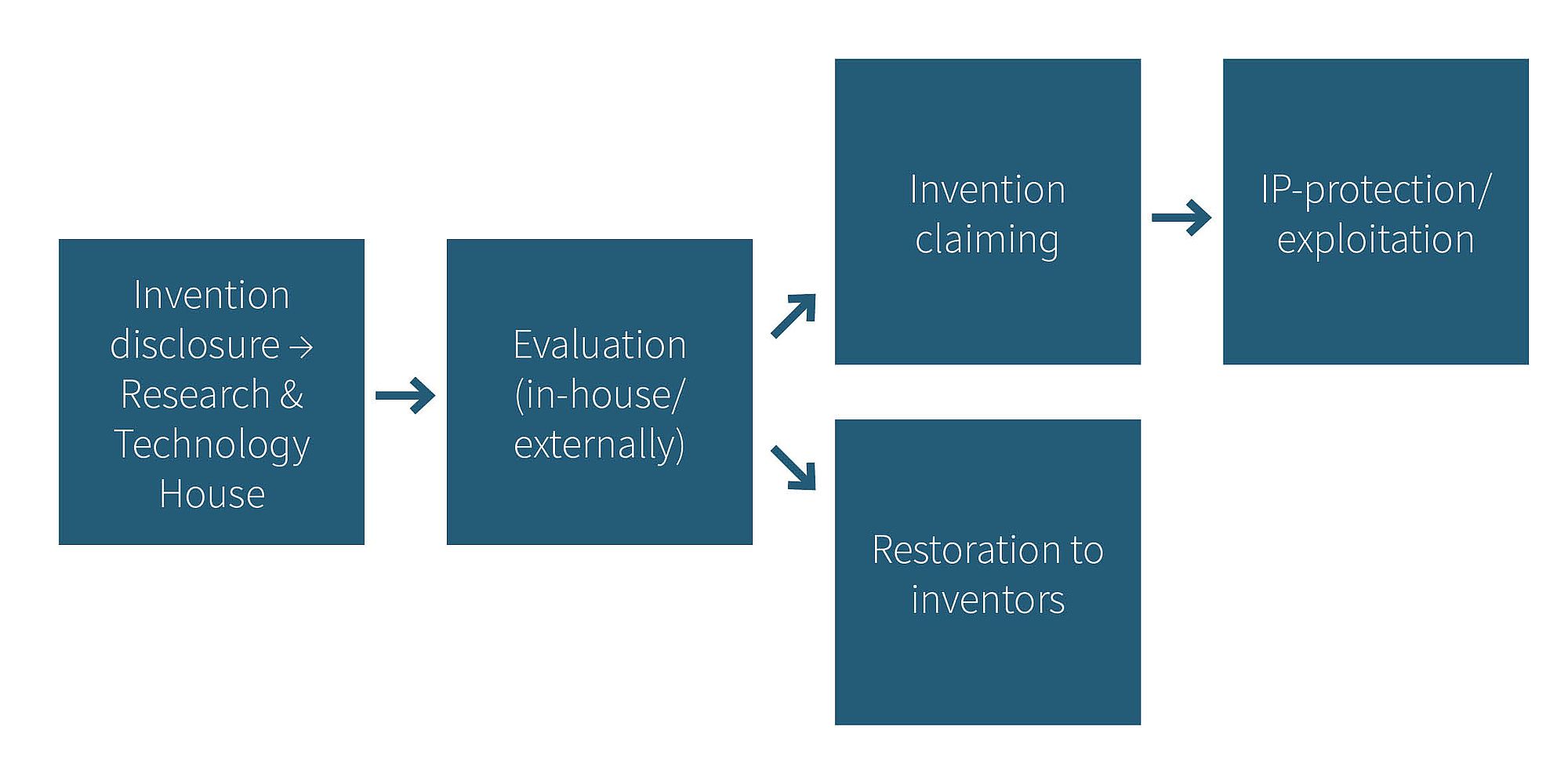 Invention disclosure → Research & Technology House

Evaluation (in-house/ externally)

Invention claiming

IP-protection/ exploitation

Restoration to inventors